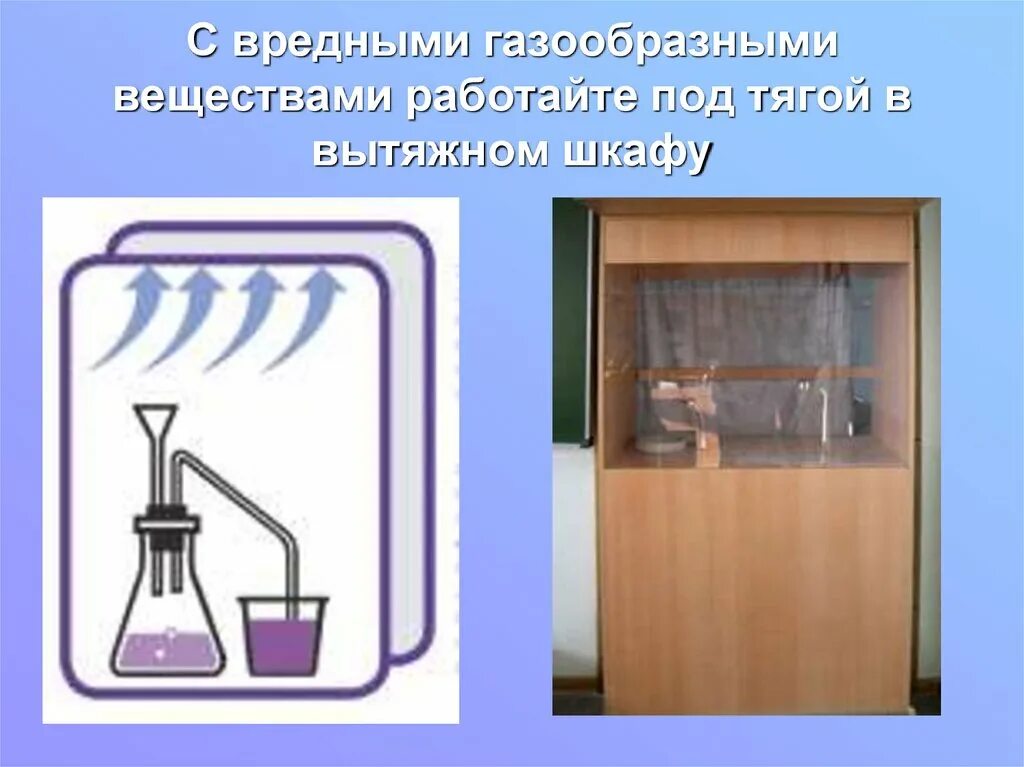 С вредными газообразными веществами работайте под тягой в вытяжном шкафу